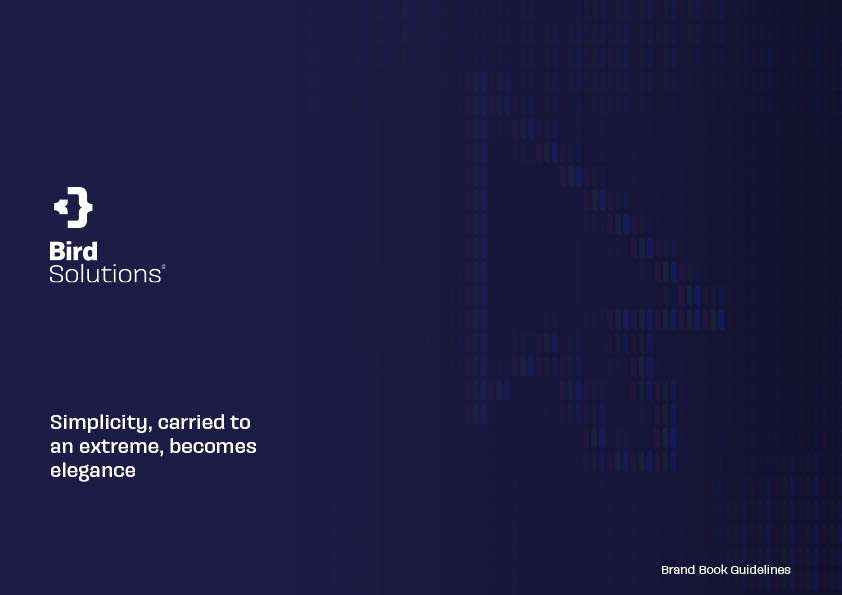 Bird
Solutions®

Simplicity, carried to an extreme, becomes elegance

Brand Book Guidelines